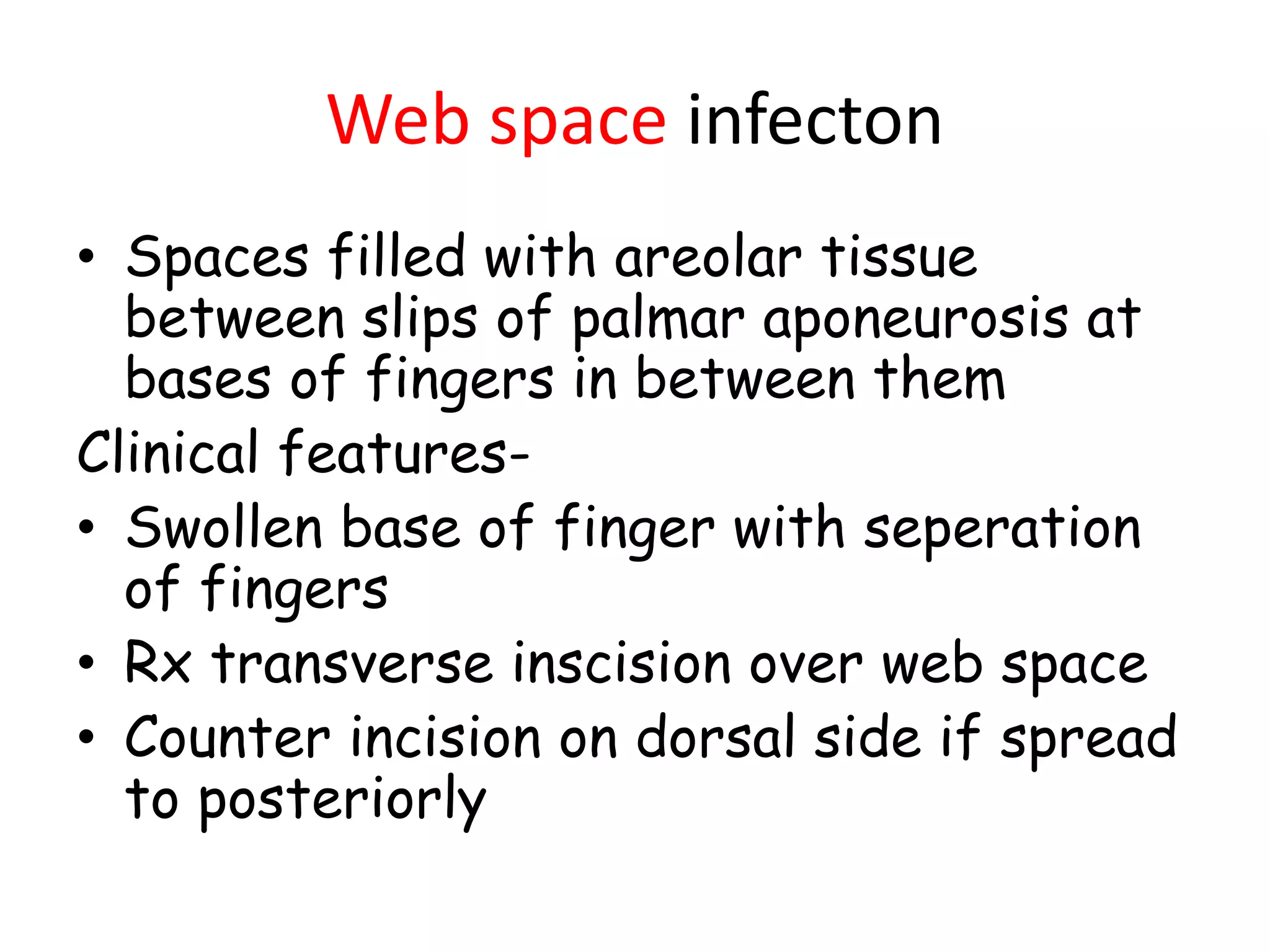 Web space infecton

• Spaces filled with areolar tissue between slips of palmar aponeurosis at bases of fingers in between them

Clinical features-

• Swollen base of finger with seperation of fingers
• Rx transverse inscision over web space
• Counter incision on dorsal side if spread to posteriorly